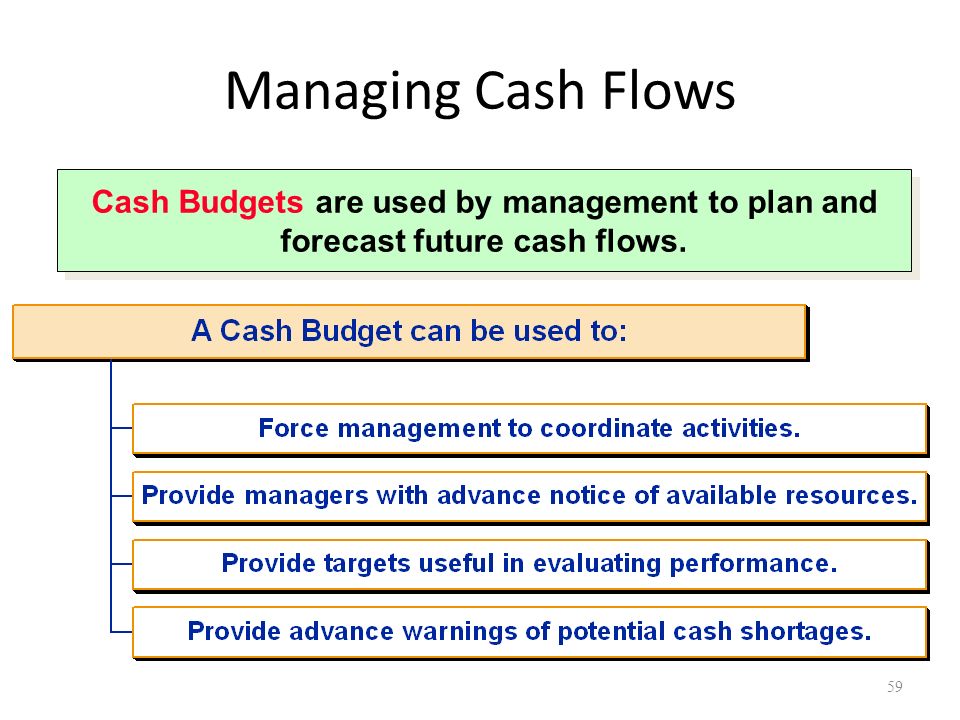 Managing Cash Flows

Cash Budgets are used by management to plan and forecast future cash flows.

A Cash Budget can be used to:

Force management to coordinate activities.

Provide managers with advance notice of available resources.

Provide targets useful in evaluating performance.

Provide advance warnings of potential cash shortages.

59